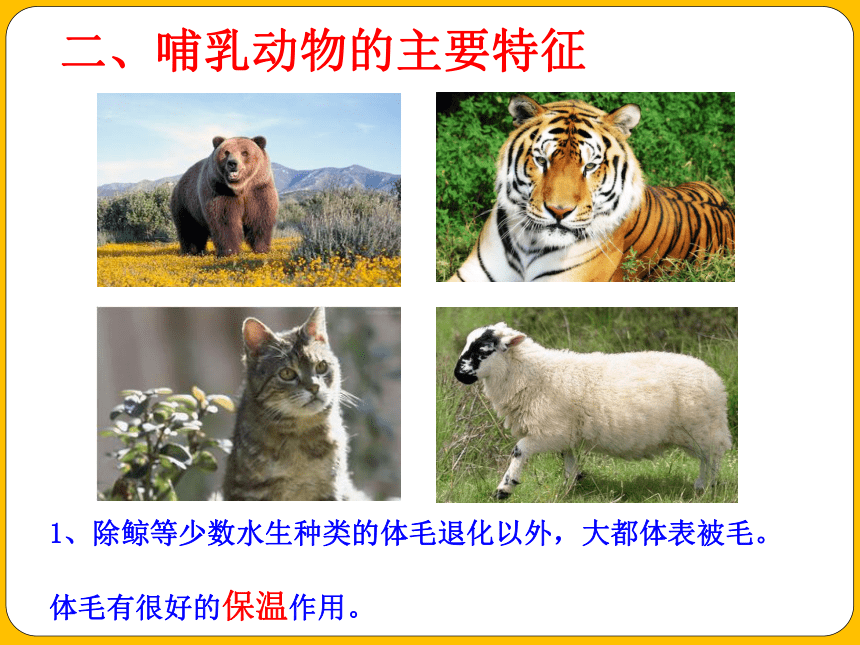 二、哺乳动物的主要特征

1、除鲸等少数水生种类的体毛退化以外，大都体表被毛。

体毛有很好的保温作用。